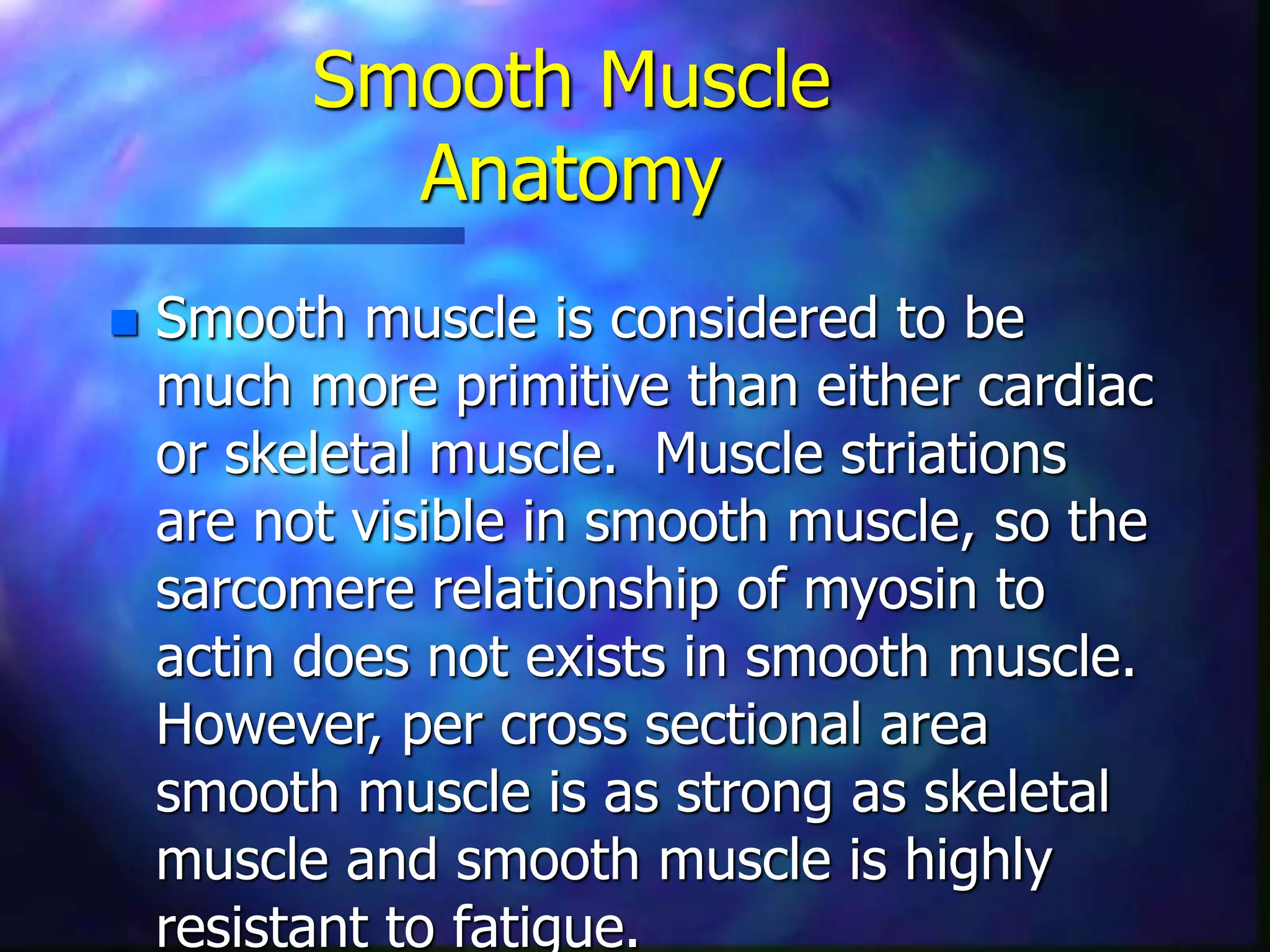 Smooth Muscle Anatomy

Smooth muscle is considered to be much more primitive than either cardiac or skeletal muscle.  Muscle striations are not visible in smooth muscle, so the sarcomere relationship of myosin to actin does not exists in smooth muscle. However, per cross sectional area smooth muscle is as strong as skeletal muscle and smooth muscle is highly resistant to fatigue.